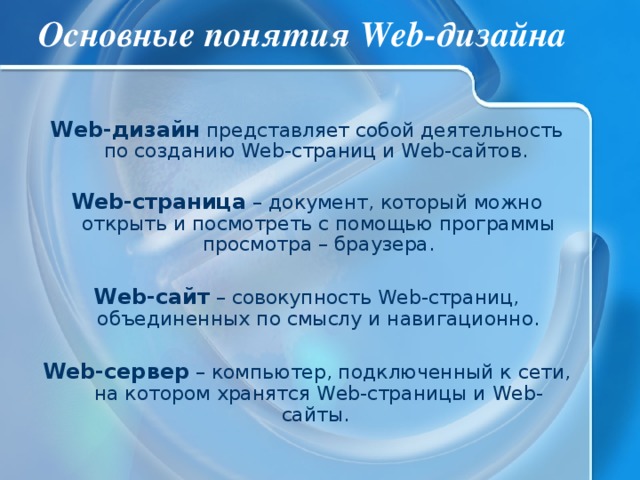 Основные понятия Web-дизайна

Web-дизайн представляет собой деятельность по созданию Web-страниц и Web-сайтов.

Web-страница – документ, который можно открыть и посмотреть с помощью программы просмотра – браузера.

Web-сайт – совокупность Web-страниц, объединенных по смыслу и навигационно.

Web-сервер – компьютер, подключенный к сети, на котором хранятся Web-страницы и Web-сайты.